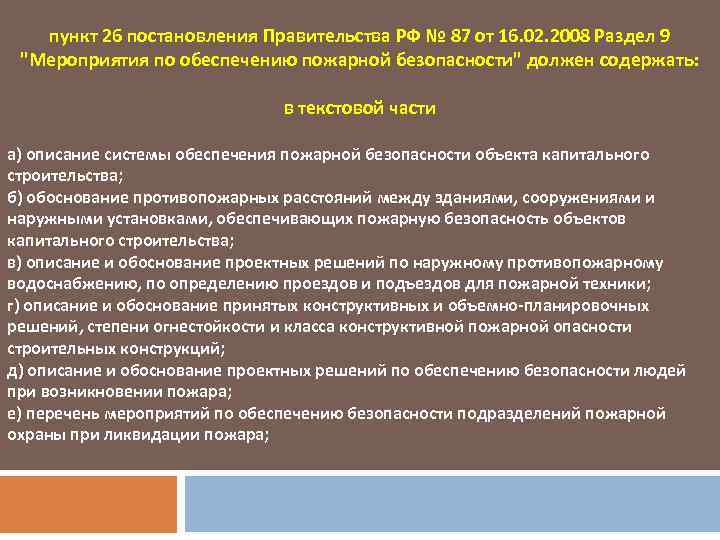 пункт 26 постановления Правительства РФ № 87 от 16.02.2008 Раздел 9 "Мероприятия по обеспечению пожарной безопасности" должен содержать:

в текстовой части

а) описание системы обеспечения пожарной безопасности объекта капитального строительства;
б) обоснование противопожарных расстояний между зданиями, сооружениями и наружными установками, обеспечивающих пожарную безопасность объектов капитального строительства;
в) описание и обоснование проектных решений по наружному противопожарному водоснабжению, по определению проездов и подъездов для пожарной техники;
г) описание и обоснование принятых конструктивных и объемно-планировочных решений, степени огнестойкости и класса конструктивной пожарной опасности строительных конструкций;
д) описание и обоснование проектных решений по обеспечению безопасности людей при возникновении пожара;
е) перечень мероприятий по обеспечению безопасности подразделений пожарной охраны при ликвидации пожара;